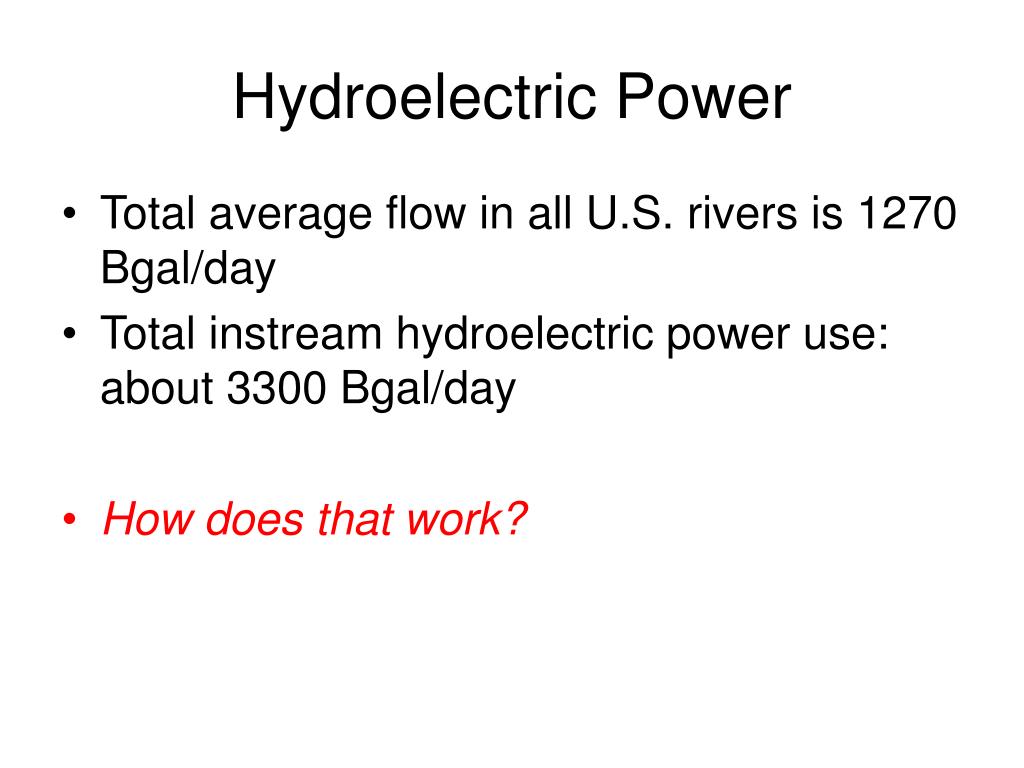 Hydroelectric Power

• Total average flow in all U.S. rivers is 1270 Bgal/day
• Total instream hydroelectric power use: about 3300 Bgal/day

• How does that work?